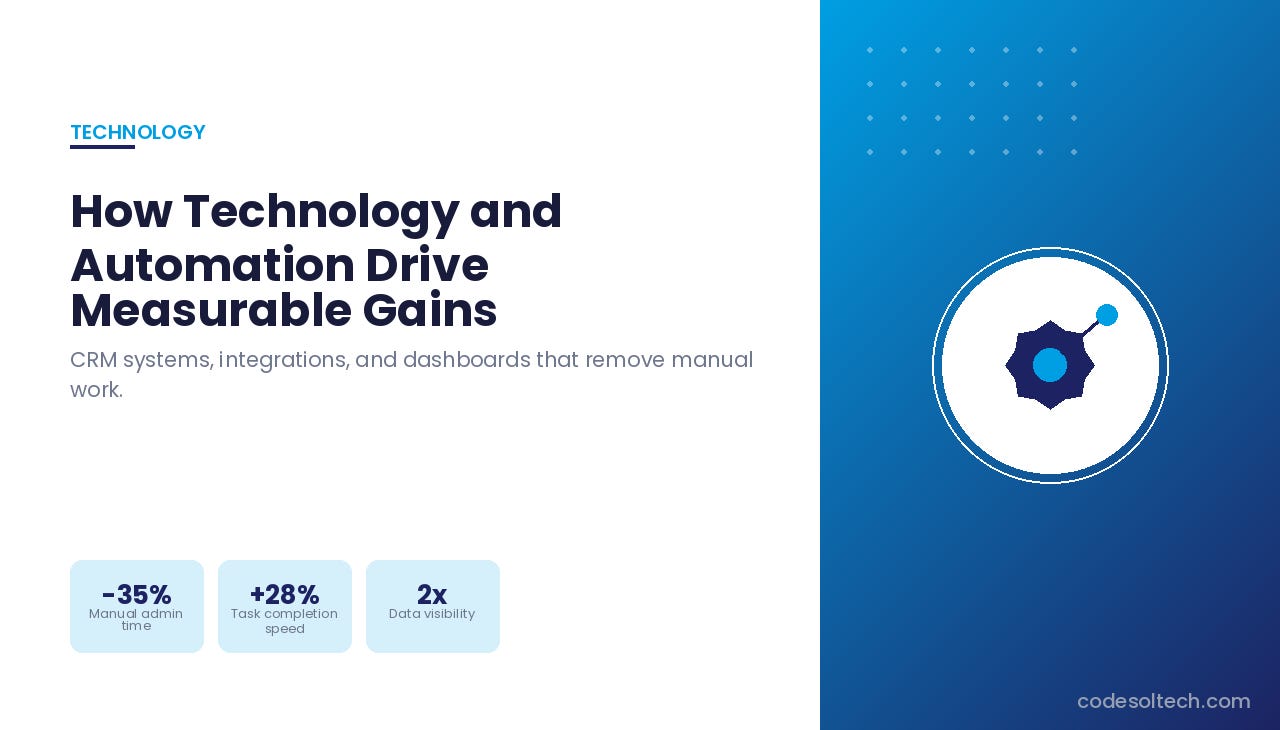 TECHNOLOGY

How Technology and Automation Drive Measurable Gains

CRM systems, integrations, and dashboards that remove manual work.

-35%
Manual admin time

+28%
Task completion speed

2x
Data visibility

codesoltech.com